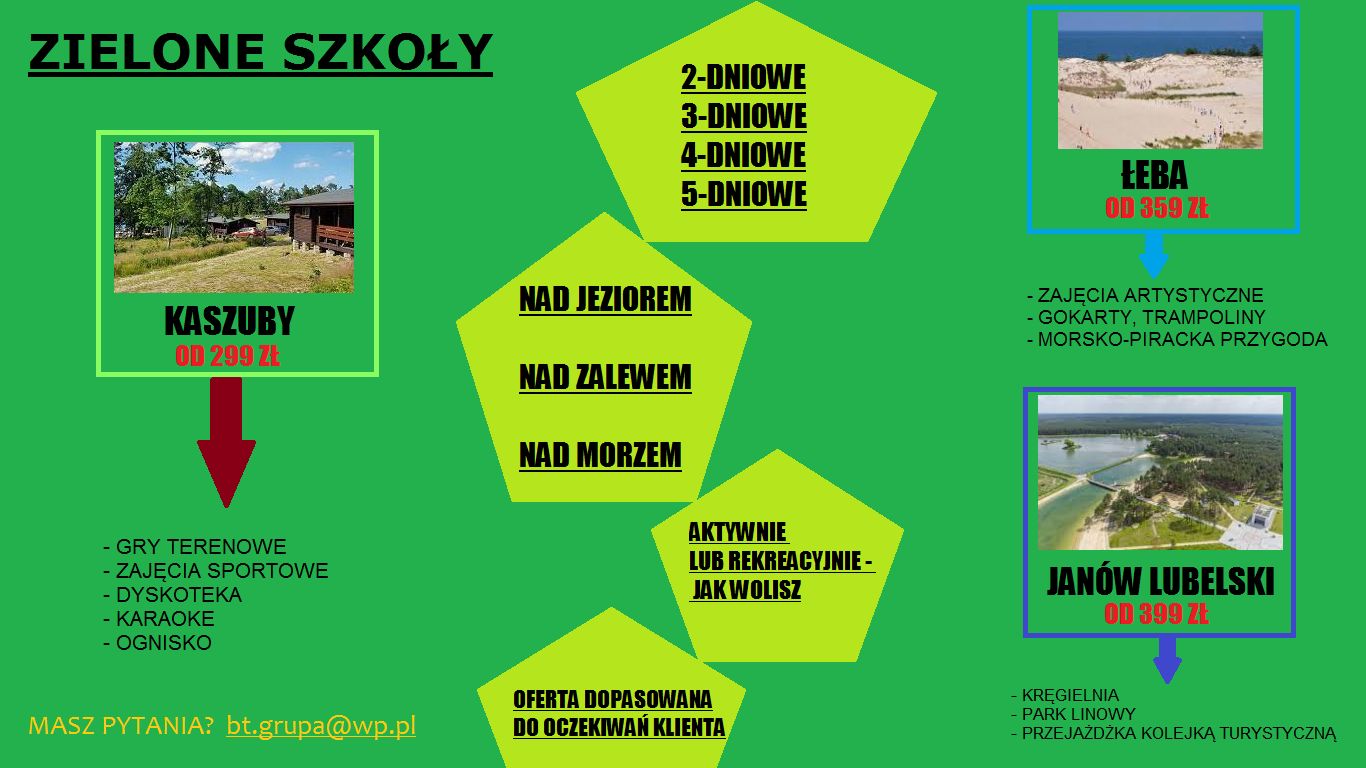 ZIELONE SZKOŁY

KASZUBY
OD 299 ZŁ

- GRY TERENOWE
- ZAJĘCIA SPORTOWE
- DYSKOTEKA
- KARAOKE
- OGNISKO

MASZ PYTANIA? bt.grupa@wp.pl

2-DNIOWE
3-DNIOWE
4-DNIOWE
5-DNIOWE

NAD JEZIOREM

NAD ZALEWEM

NAD MORZEM

AKTYWNIE
LUB REKREACYJNIE -
JAK WOLISZ

OFERTA DOPASOWANA
DO OCZEKIWAŃ KLIENTA

ŁEBA
OD 359 ZŁ

- ZAJĘCIA ARTYSTYCZNE
- GOKARTY, TRAMPOLINY
- MORSKO-PIRACKA PRZYGODA

JANÓW LUBELSKI
OD 399 ZŁ

- KRĘGIELNIA
- PARK LINOWY
- PRZEJAŻDŻKA KOLEJKĄ TURYSTYCZNĄ